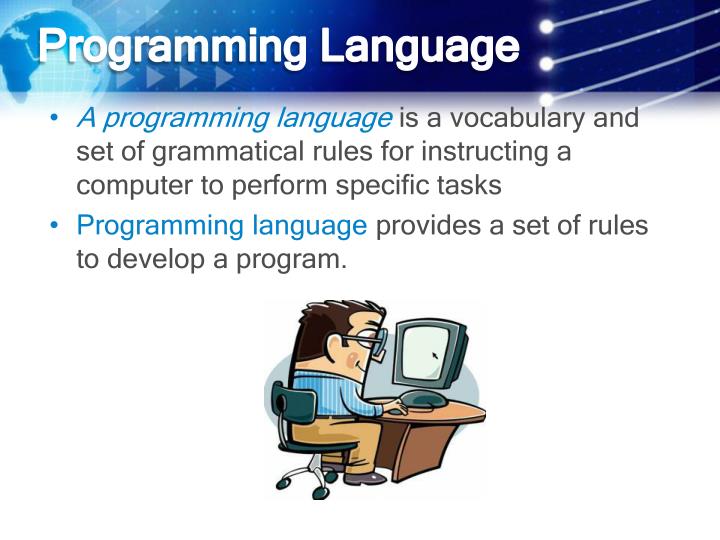 Programming Language

• A programming language is a vocabulary and set of grammatical rules for instructing a computer to perform specific tasks

• Programming language provides a set of rules to develop a program.